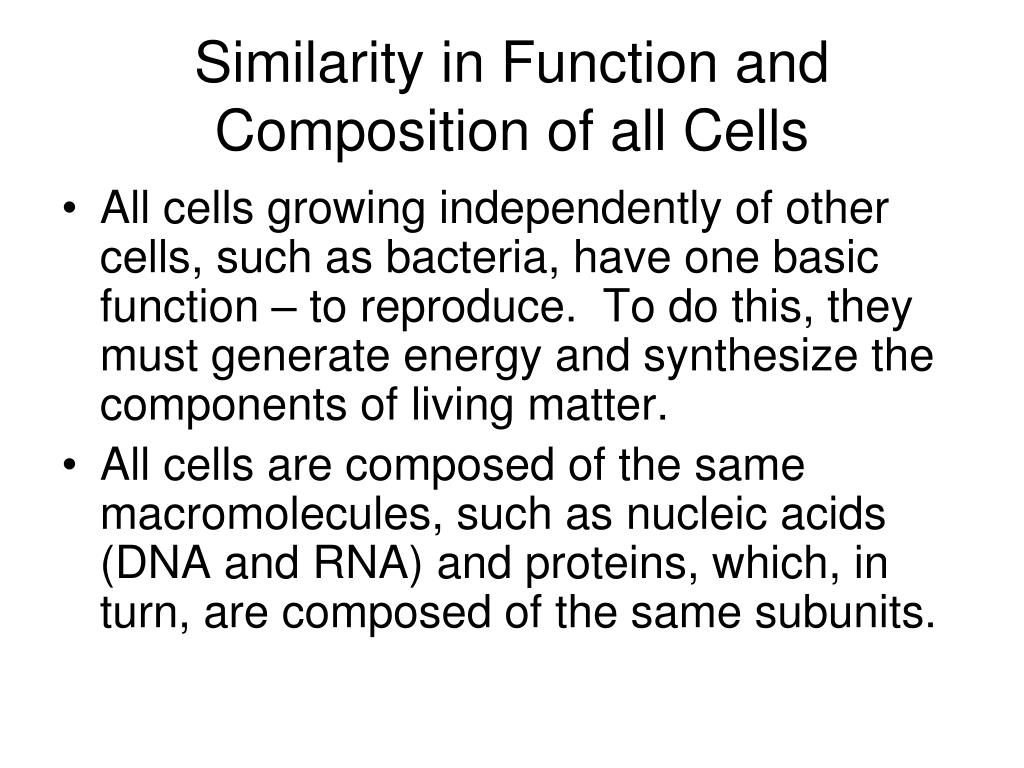 Similarity in Function and Composition of all Cells

• All cells growing independently of other cells, such as bacteria, have one basic function – to reproduce.  To do this, they must generate energy and synthesize the components of living matter.
• All cells are composed of the same macromolecules, such as nucleic acids (DNA and RNA) and proteins, which, in turn, are composed of the same subunits.